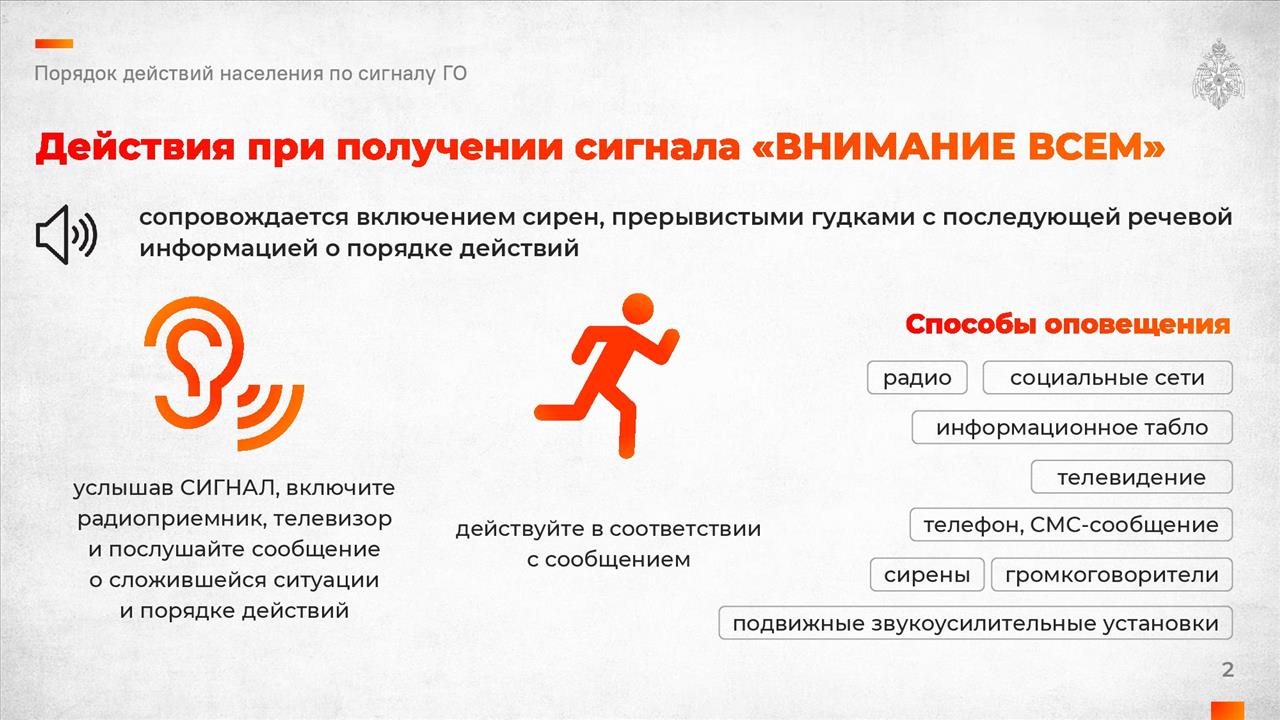 Порядок действий населения по сигналу ГО

Действия при получении сигнала «ВНИМАНИЕ ВСЕМ»

сопровождается включением сирен, прерывистыми гудками с последующей речевой информацией о порядке действий

услышав СИГНАЛ, включите радиоприемник, телевизор и послушайте сообщение о сложившейся ситуации и порядке действий

действуйте в соответствии с сообщением

Способы оповещения

радио

социальные сети

информационное табло

телевидение

телефон, СМС-сообщение

сирены

громкоговорители

подвижные звукоусилительные установки

2